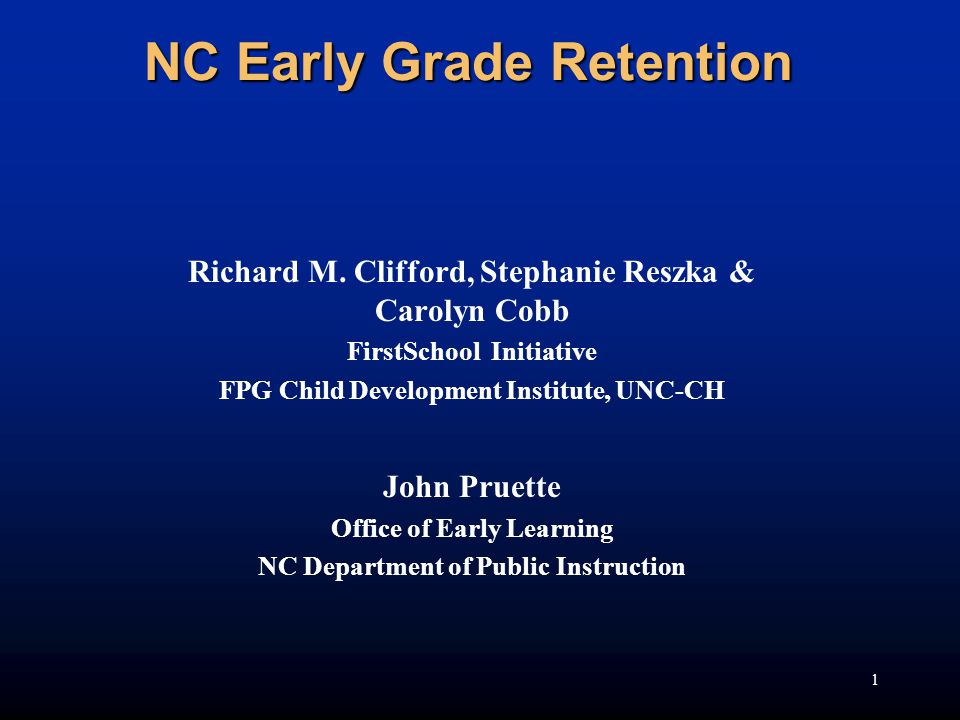 NC Early Grade Retention

Richard M. Clifford, Stephanie Reszka & Carolyn Cobb
FirstSchool Initiative
FPG Child Development Institute, UNC-CH

John Pruette
Office of Early Learning
NC Department of Public Instruction

1